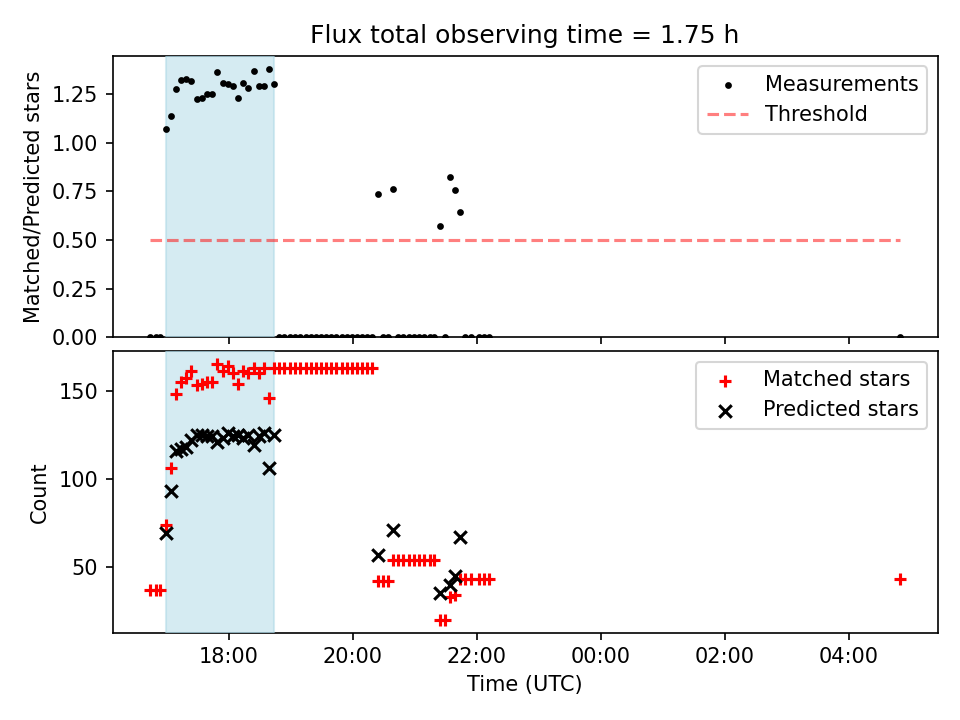 Flux total observing time = 1.75 h

Matched/Predicted stars

1.25
1.00
0.75
0.50
0.25
0.00

Measurements
Threshold

Count

150
100
50

Matched stars
Predicted stars

18:00
20:00
22:00
00:00
02:00
04:00

Time (UTC)